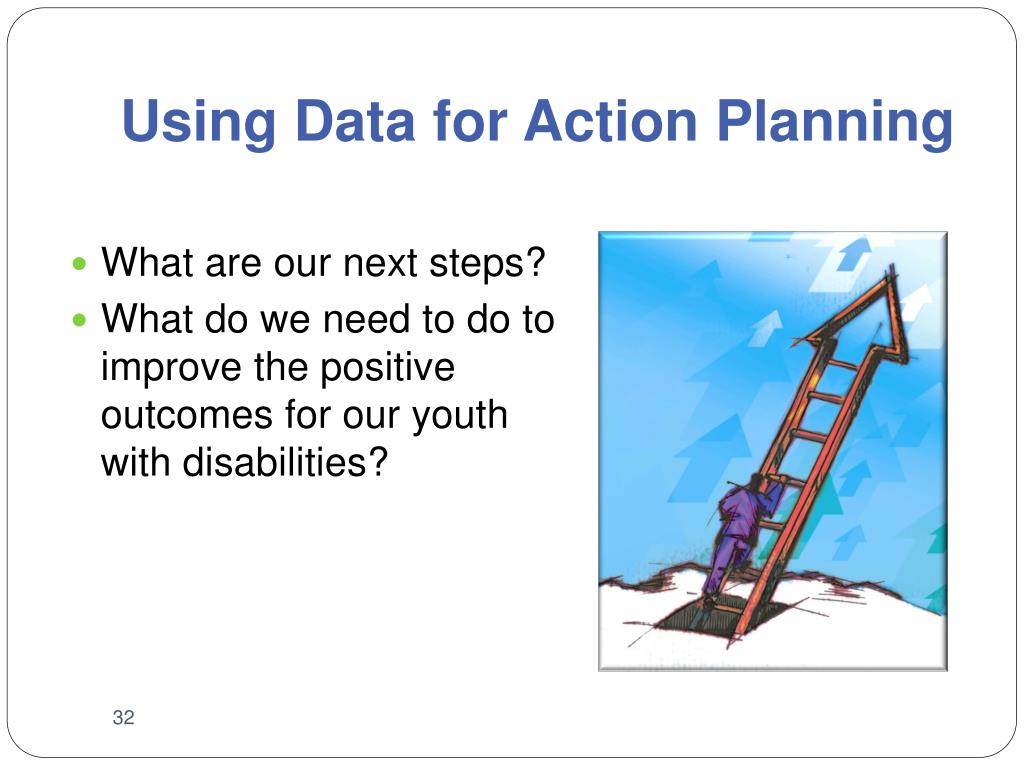 Using Data for Action Planning

- What are our next steps?
- What do we need to do to improve the positive outcomes for our youth with disabilities?

32